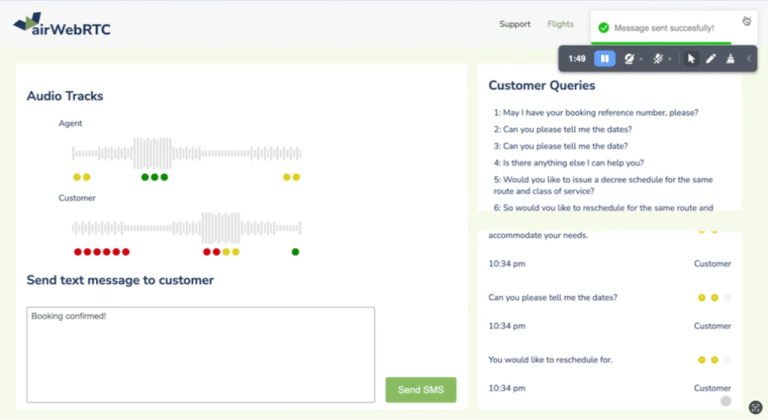 airWebRTC

Support Flights

Message sent succesfully!

1:49

Audio Tracks

Agent

Customer

Send text message to customer

Booking confirmed!

Send SMS

Customer Queries

1: May I have your booking reference number, please?
2: Can you please tell me the dates?
3: Can you please tell me the date?
4: Is there anything else I can help you?
5: Would you like to issue a decree schedule for the same route and class of service?
6: So would you like to reschedule for the same route and

accommodate your needs.

10:34 pm Customer

Can you please tell me the dates?

10:34 pm Customer

You would like to reschedule for.

10:34 pm Customer